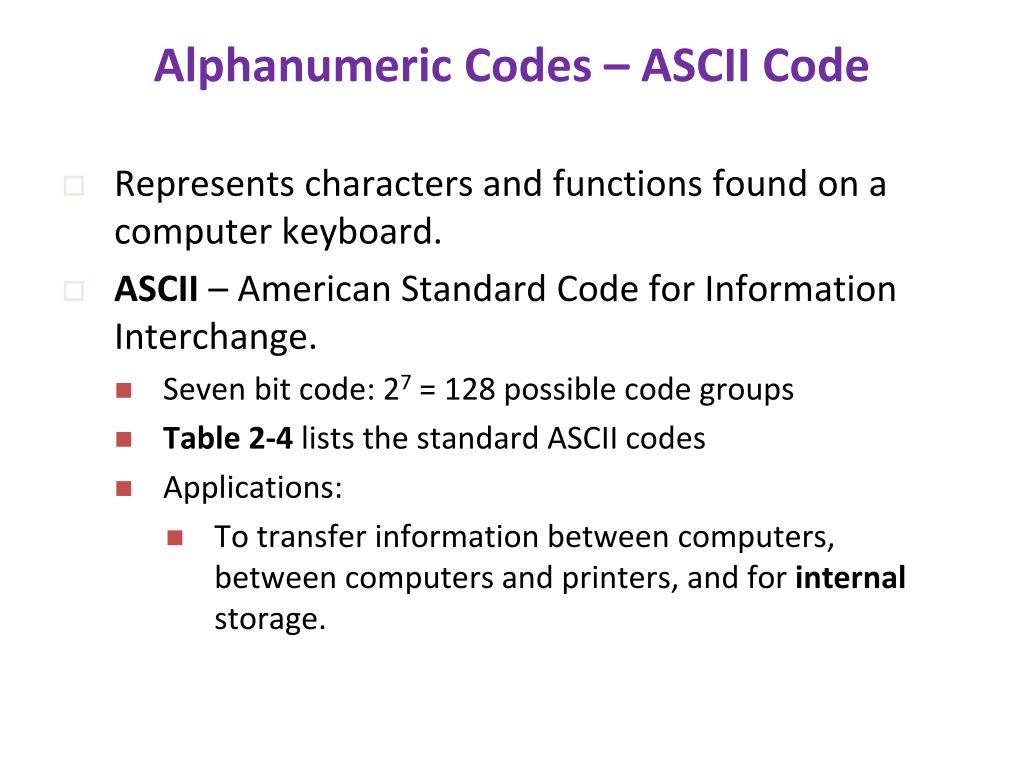 Alphanumeric Codes – ASCII Code

Represents characters and functions found on a computer keyboard.

ASCII – American Standard Code for Information Interchange.

Seven bit code: $2^7$ = 128 possible code groups

Table 2-4 lists the standard ASCII codes

Applications:

To transfer information between computers, between computers and printers, and for internal storage.